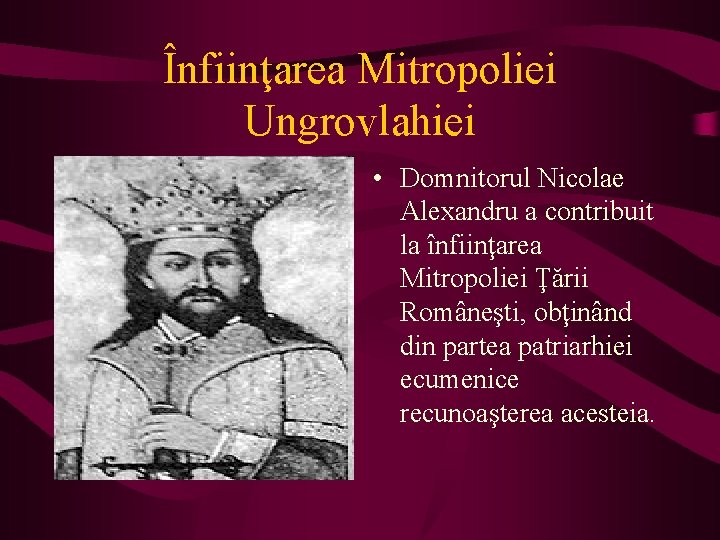 Înfiinţarea Mitropoliei Ungrovlahiei

• Domnitorul Nicolae Alexandru a contribuit la înfiinţarea Mitropoliei Ţării Româneşti, obţinând din partea patriarhiei ecumenice recunoaşterea acesteia.